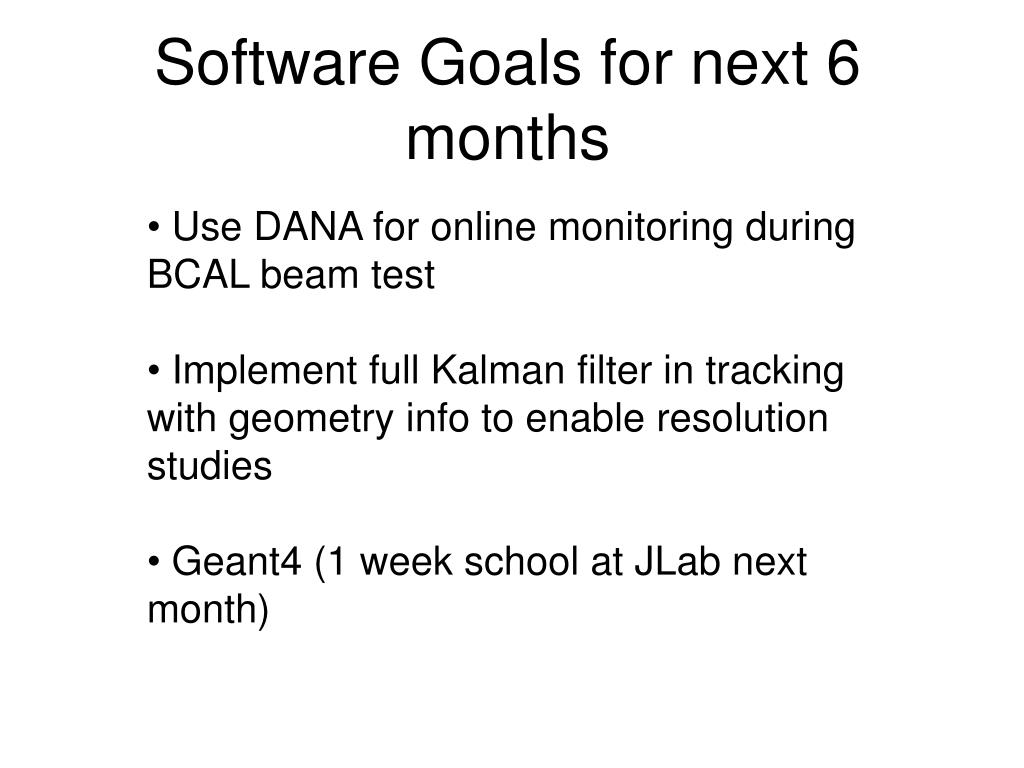 Software Goals for next 6 months

• Use DANA for online monitoring during BCAL beam test

• Implement full Kalman filter in tracking with geometry info to enable resolution studies

• Geant4 (1 week school at JLab next month)